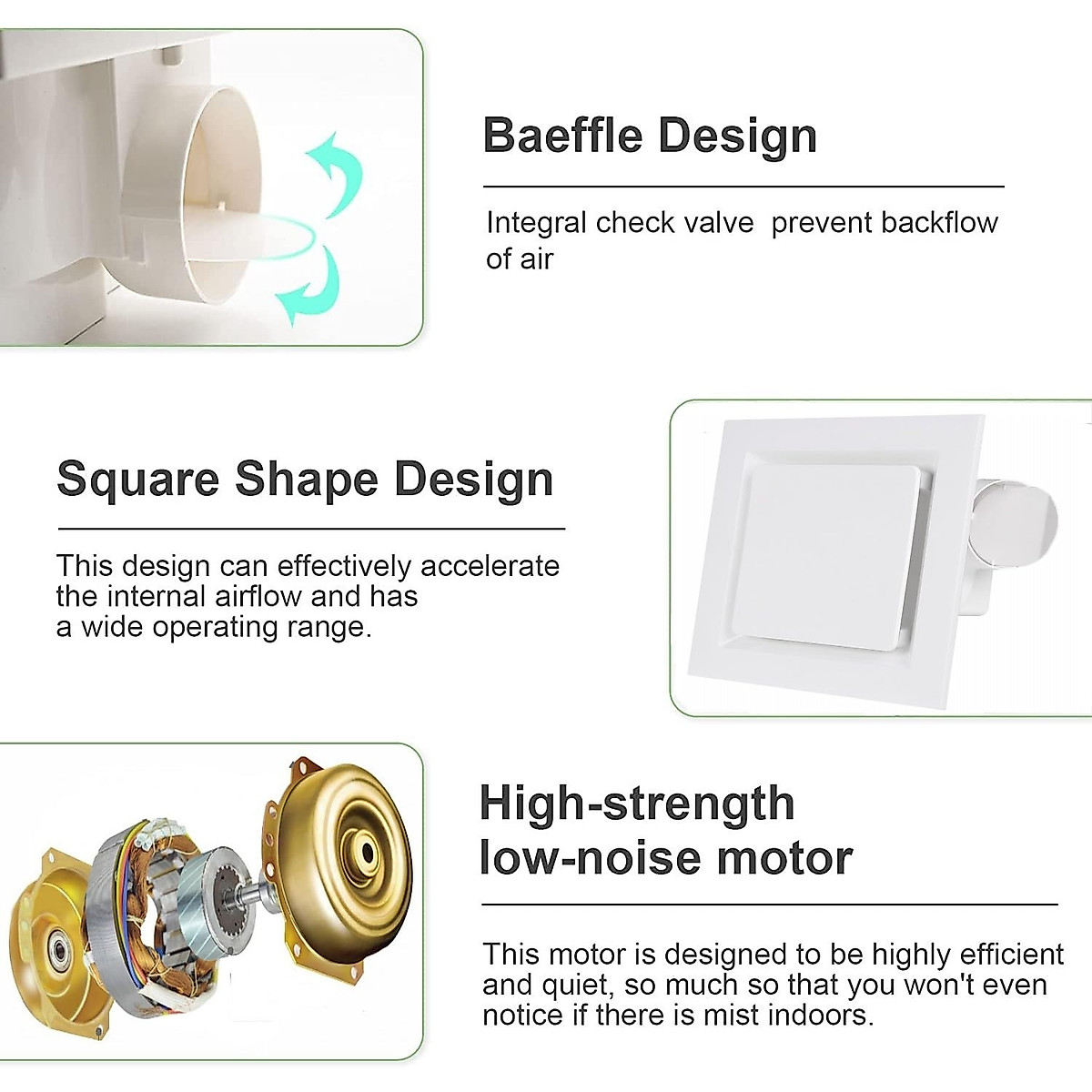 Baeffle Design

Integral check valve  prevent backflow of air

Square Shape Design

This design can effectively accelerate the internal airflow and has a wide operating range.

High-strength low-noise motor

This motor is designed to be highly efficient and quiet, so much so that you won't even notice if there is mist indoors.